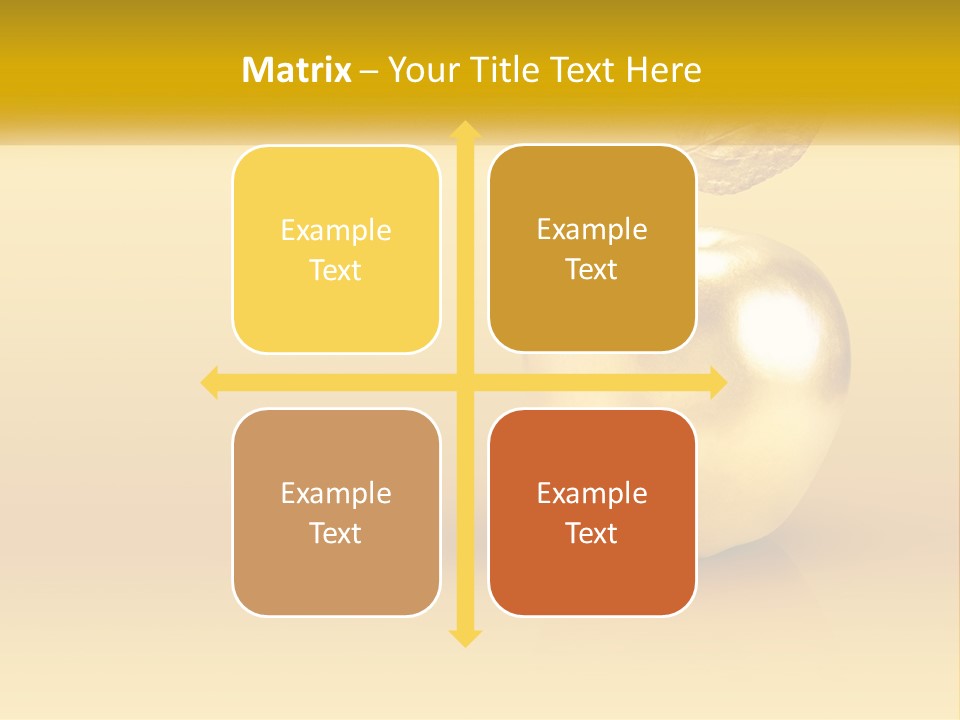 Matrix – Your Title Text Here

Example Text

Example Text

Example Text

Example Text